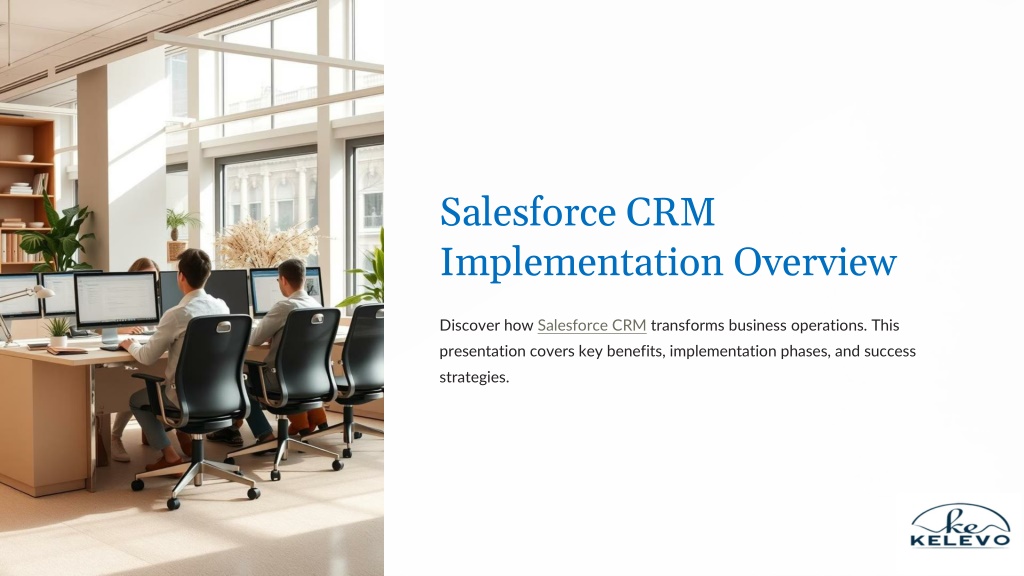 Salesforce CRM Implementation Overview

Discover how Salesforce CRM transforms business operations. This presentation covers key benefits, implementation phases, and success strategies.

ke
KELEVO